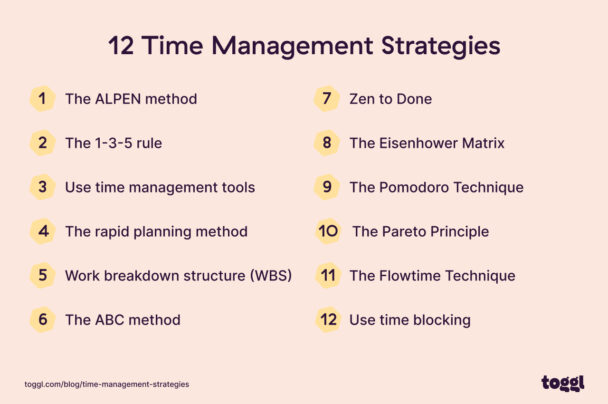 12 Time Management Strategies

1 The ALPEN method

2 The 1-3-5 rule

3 Use time management tools

4 The rapid planning method

5 Work breakdown structure (WBS)

6 The ABC method

7 Zen to Done

8 The Eisenhower Matrix

9 The Pomodoro Technique

10 The Pareto Principle

11 The Flowtime Technique

12 Use time blocking

toggl.com/blog/time-management-strategies

toggl